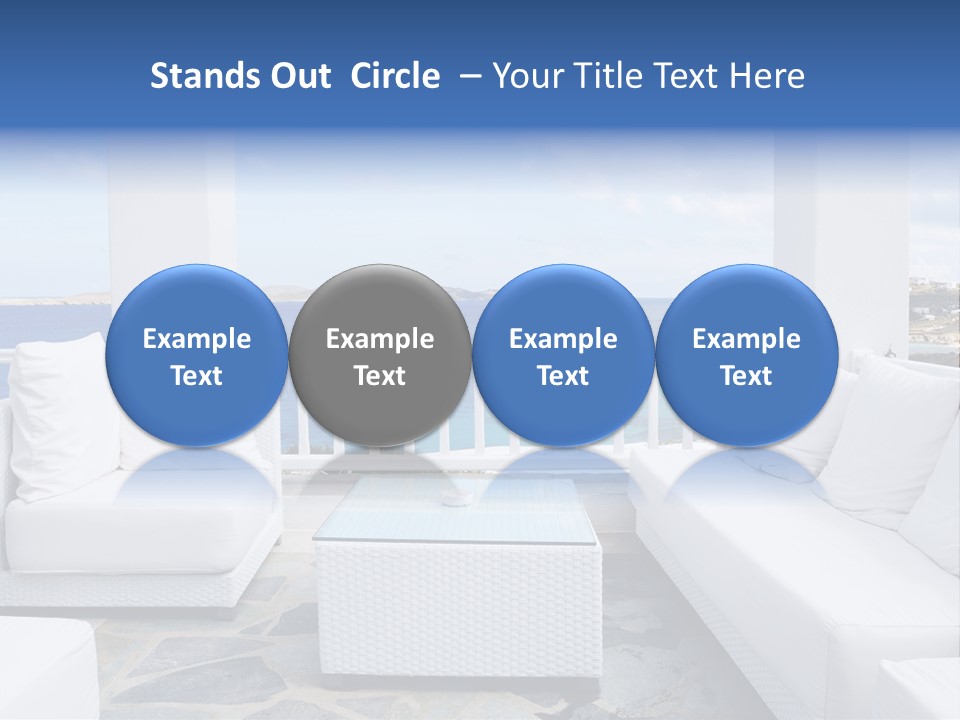 Stands Out Circle – Your Title Text Here

Example Text

Example Text

Example Text

Example Text